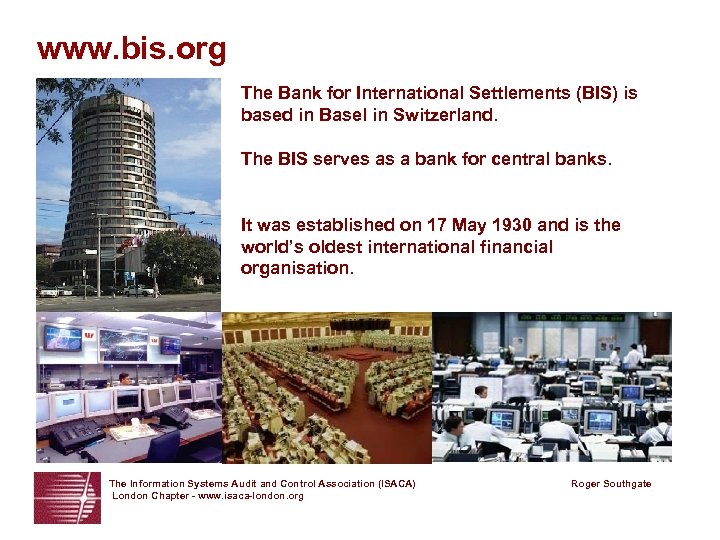 www.bis.org

The Bank for International Settlements (BIS) is based in Basel in Switzerland.

The BIS serves as a bank for central banks.

It was established on 17 May 1930 and is the world's oldest international financial organisation.

The Information Systems Audit and Control Association (ISACA) London Chapter - www.isaca-london.org

Roger Southgate